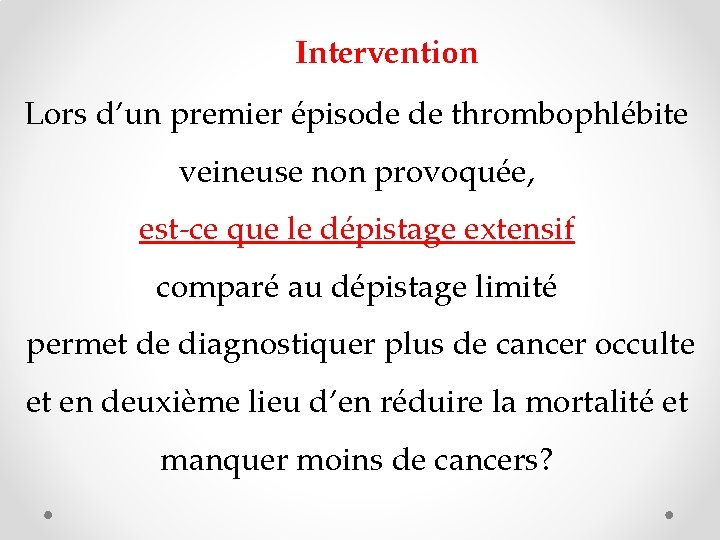 Intervention

Lors d’un premier épisode de thrombophlébite veineuse non provoquée,
est-ce que le dépistage extensif
comparé au dépistage limité
permet de diagnostiquer plus de cancer occulte
et en deuxième lieu d’en réduire la mortalité et manquer moins de cancers?